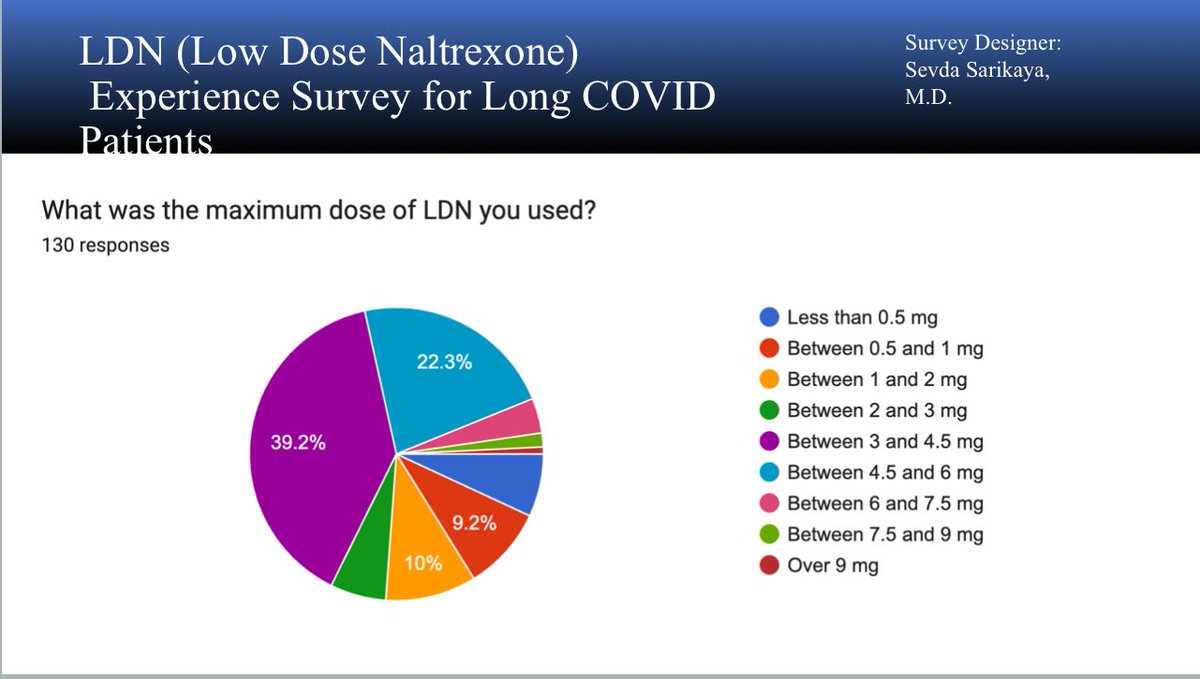 LDN (Low Dose Naltrexone) Experience Survey for Long COVID Patients

Survey Designer: Sevda Sarikaya, M.D.

What was the maximum dose of LDN you used?
130 responses

22.3%
39.2%
9.2%
10%

Less than 0.5 mg
Between 0.5 and 1 mg
Between 1 and 2 mg
Between 2 and 3 mg
Between 3 and 4.5 mg
Between 4.5 and 6 mg
Between 6 and 7.5 mg
Between 7.5 and 9 mg
Over 9 mg